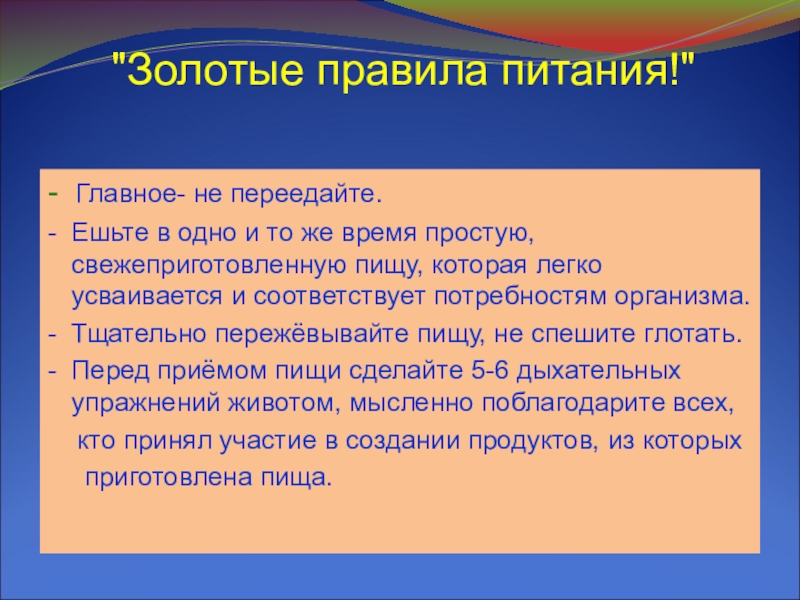 "Золотые правила питания!"

- Главное- не переедайте.

- Ешьте в одно и то же время простую, свежеприготовленную пищу, которая легко усваивается и соответствует потребностям организма.

- Тщательно пережёвывайте пищу, не спешите глотать.

- Перед приёмом пищи сделайте 5-6 дыхательных упражнений животом, мысленно поблагодарите всех, кто принял участие в создании продуктов, из которых приготовлена пища.